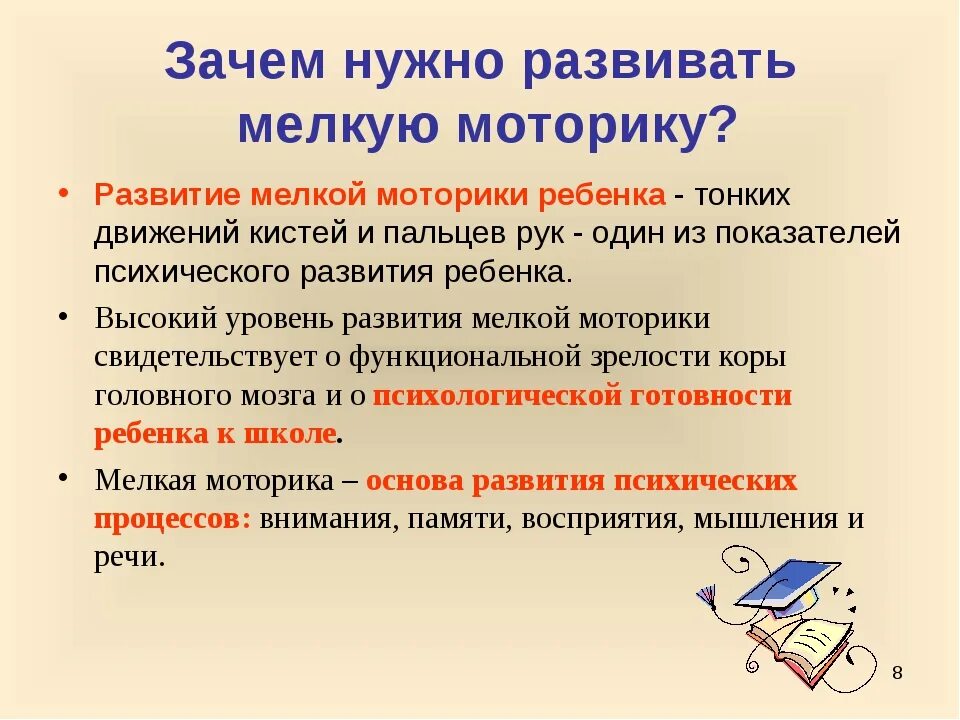 Зачем нужно развивать мелкую моторику?

• Развитие мелкой моторики ребенка - тонких движений кистей и пальцев рук - один из показателей психического развития ребенка.

• Высокий уровень развития мелкой моторики свидетельствует о функциональной зрелости коры головного мозга и о психологической готовности ребенка к школе.

• Мелкая моторика – основа развития психических процессов: внимания, памяти, восприятия, мышления и речи.

8